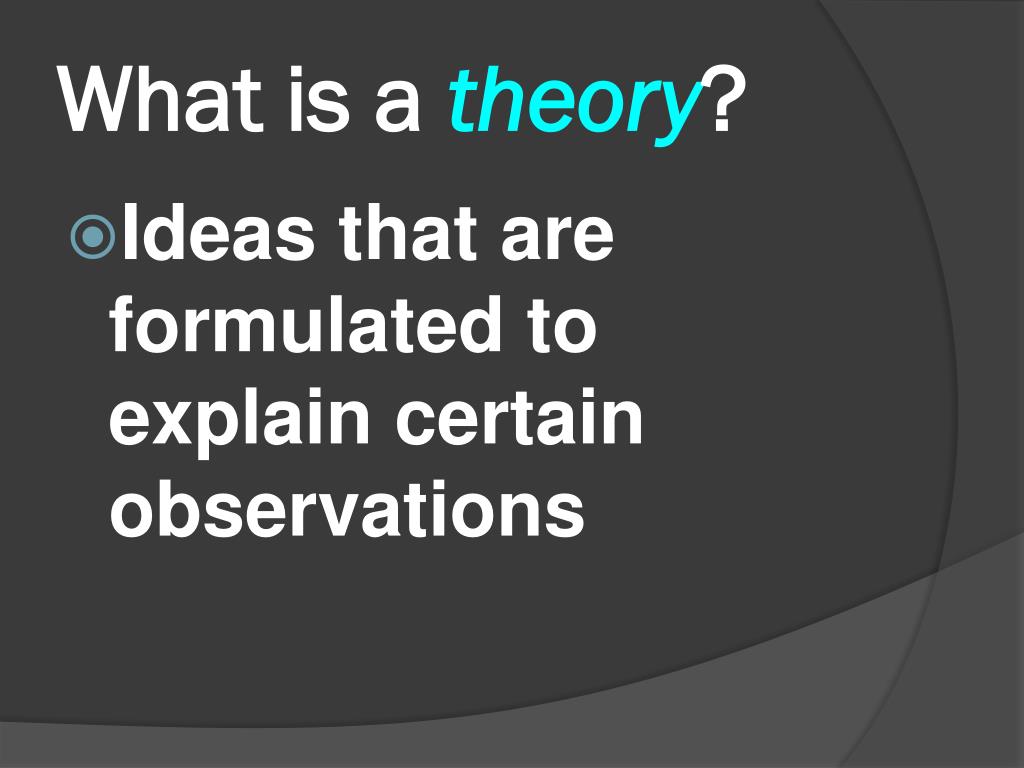 What is a theory?

Ideas that are formulated to explain certain observations